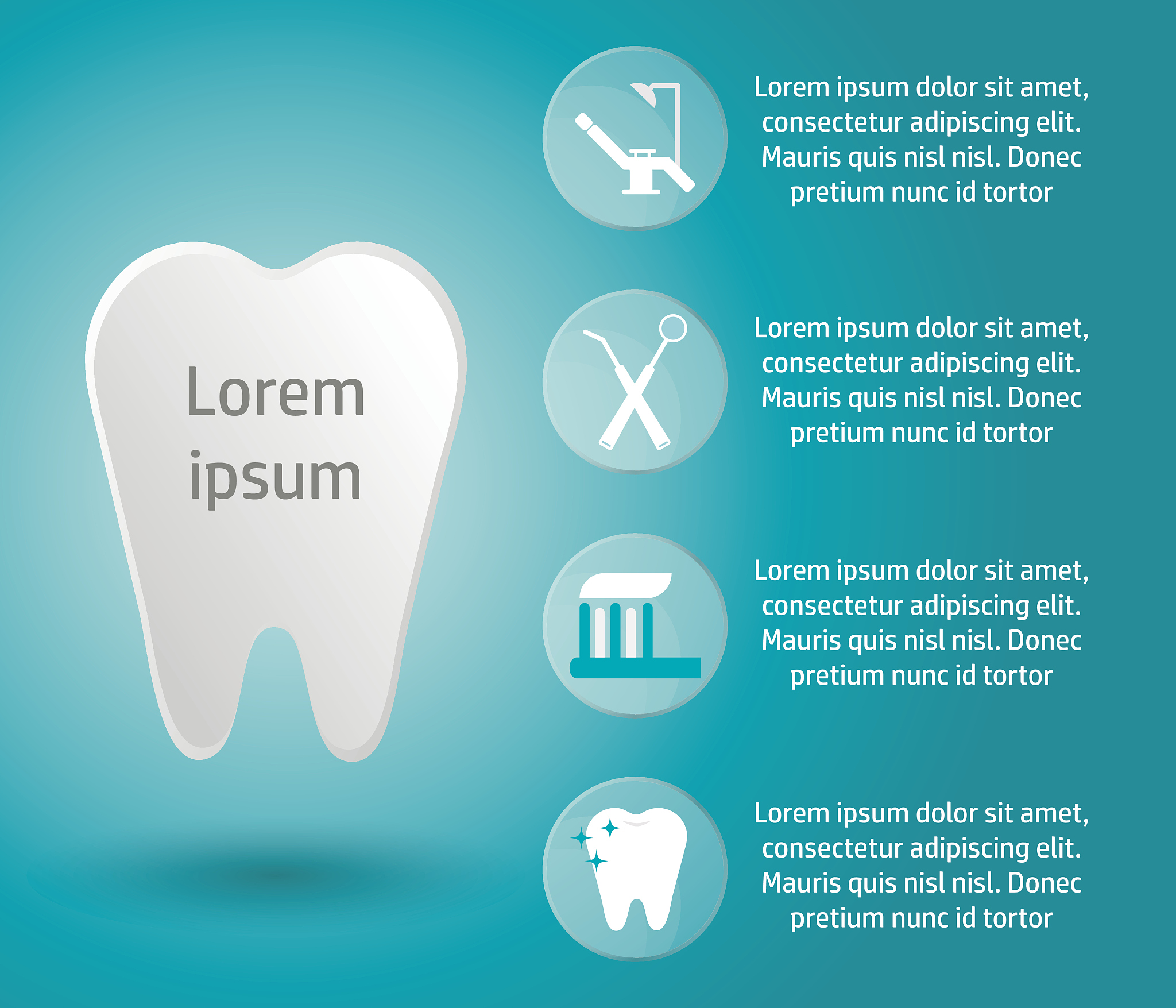 Lorem ipsum

Lorem ipsum dolor sit amet, consectetur adipiscing elit. Mauris quis nisl nisl. Donec pretium nunc id tortor

Lorem ipsum dolor sit amet, consectetur adipiscing elit. Mauris quis nisl nisl. Donec pretium nunc id tortor

Lorem ipsum dolor sit amet, consectetur adipiscing elit. Mauris quis nisl nisl. Donec pretium nunc id tortor

Lorem ipsum dolor sit amet, consectetur adipiscing elit. Mauris quis nisl nisl. Donec pretium nunc id tortor